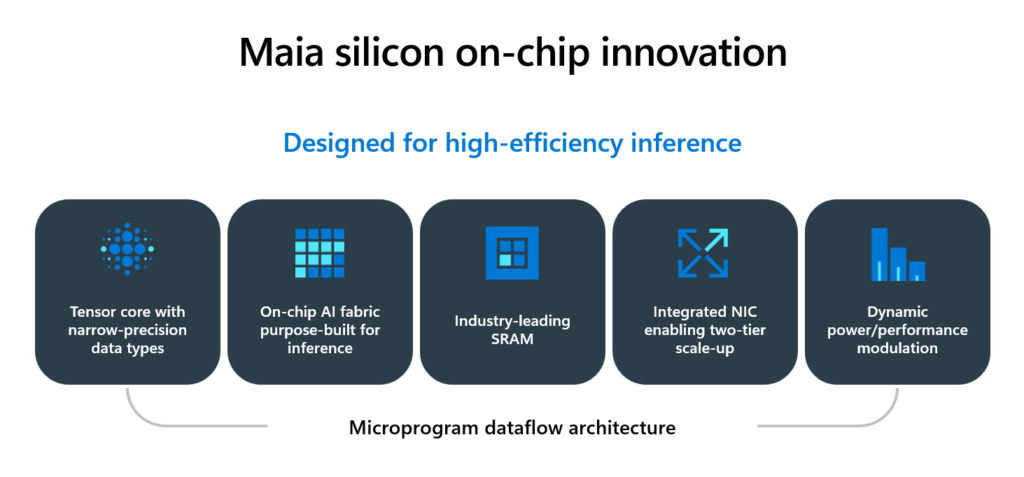 Maia silicon on-chip innovation

Designed for high-efficiency inference

Tensor core with narrow-precision data types

On-chip AI fabric purpose-built for inference

Industry-leading SRAM

Integrated NIC enabling two-tier scale-up

Dynamic power/performance modulation

Microprogram dataflow architecture